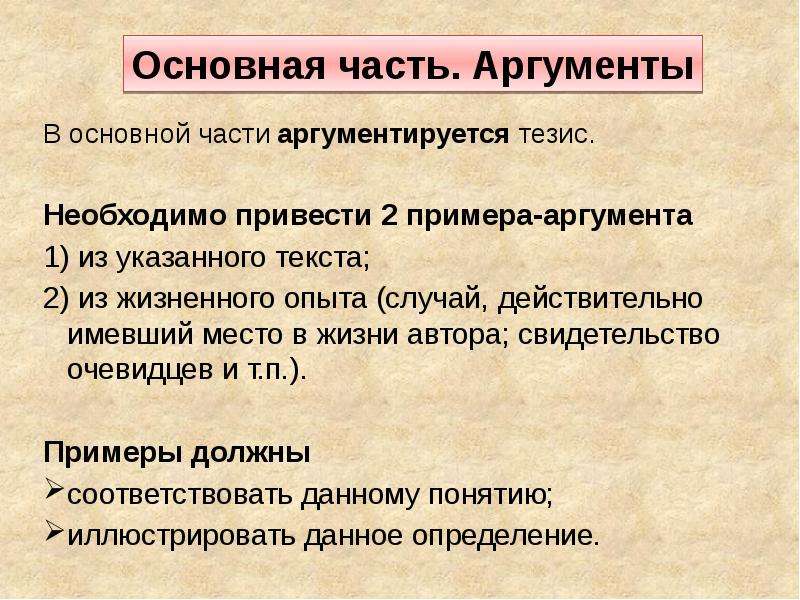 Основная часть. Аргументы

В основной части аргументируется тезис.

Необходимо привести 2 примера-аргумента
1) из указанного текста;
2) из жизненного опыта (случай, действительно имевший место в жизни автора; свидетельство очевидцев и т.п.).

Примеры должны
➢соответствовать данному понятию;
➢иллюстрировать данное определение.